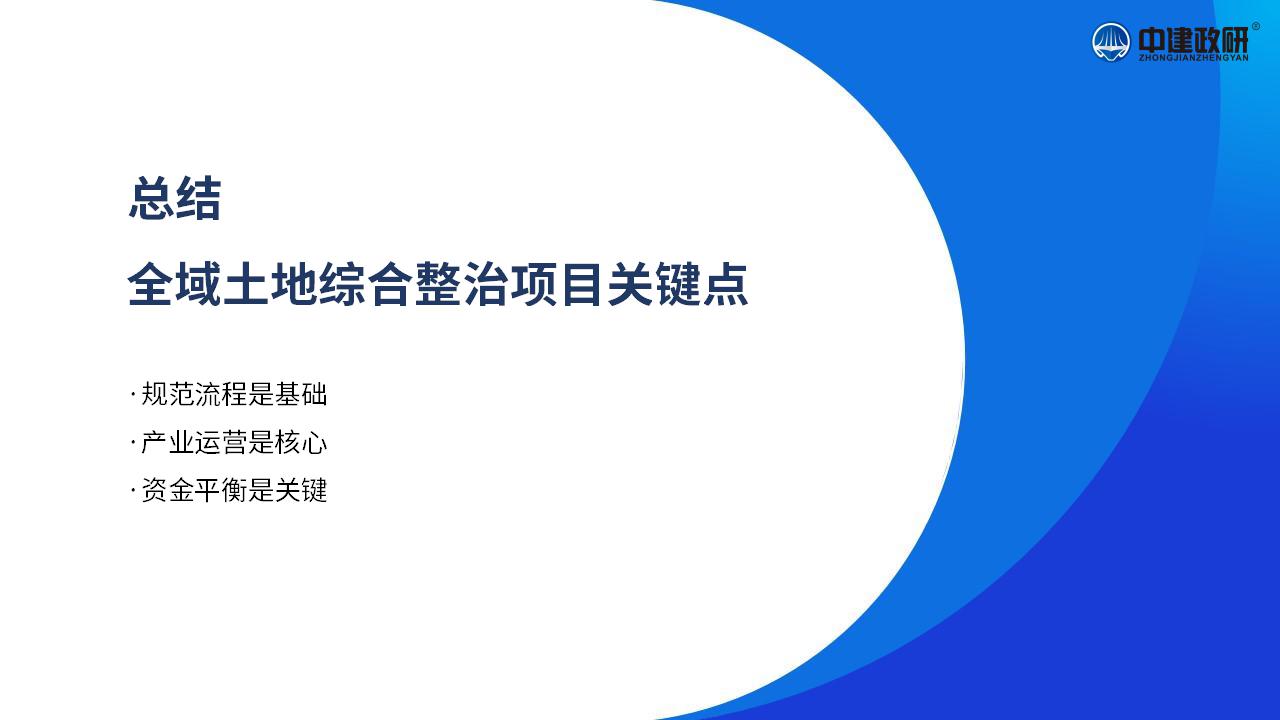 中建政研®
ZHONGJIANZHENGYAN

总结

全域土地综合整治项目关键点

· 规范流程是基础
· 产业运营是核心
· 资金平衡是关键